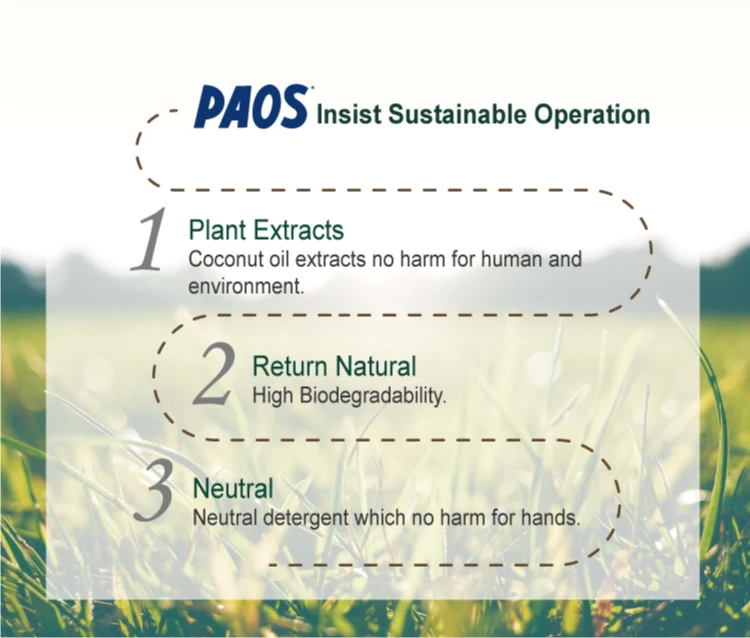 PAOS Insist Sustainable Operation

1 Plant Extracts
Coconut oil extracts no harm for human and environment.

2 Return Natural
High Biodegradability.

3 Neutral
Neutral detergent which no harm for hands.